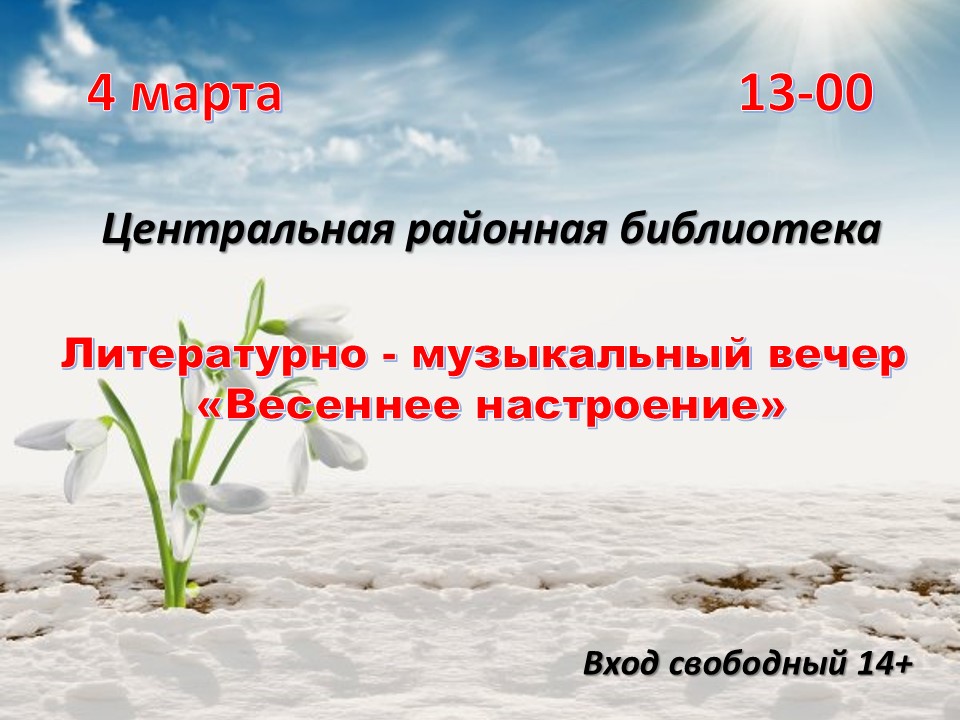 4 марта 13-00

Центральная районная библиотека

Литературно - музыкальный вечер «Весеннее настроение»

Вход свободный 14+